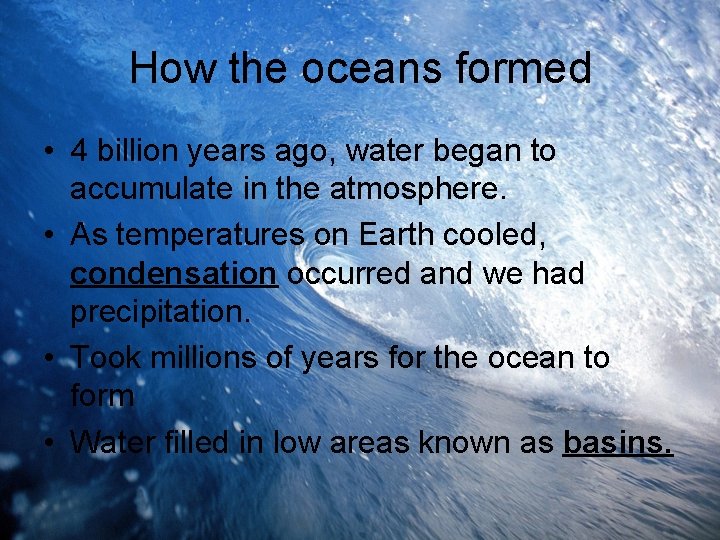 How the oceans formed

• 4 billion years ago, water began to accumulate in the atmosphere.
• As temperatures on Earth cooled, condensation occurred and we had precipitation.
• Took millions of years for the ocean to form
• Water filled in low areas known as basins.